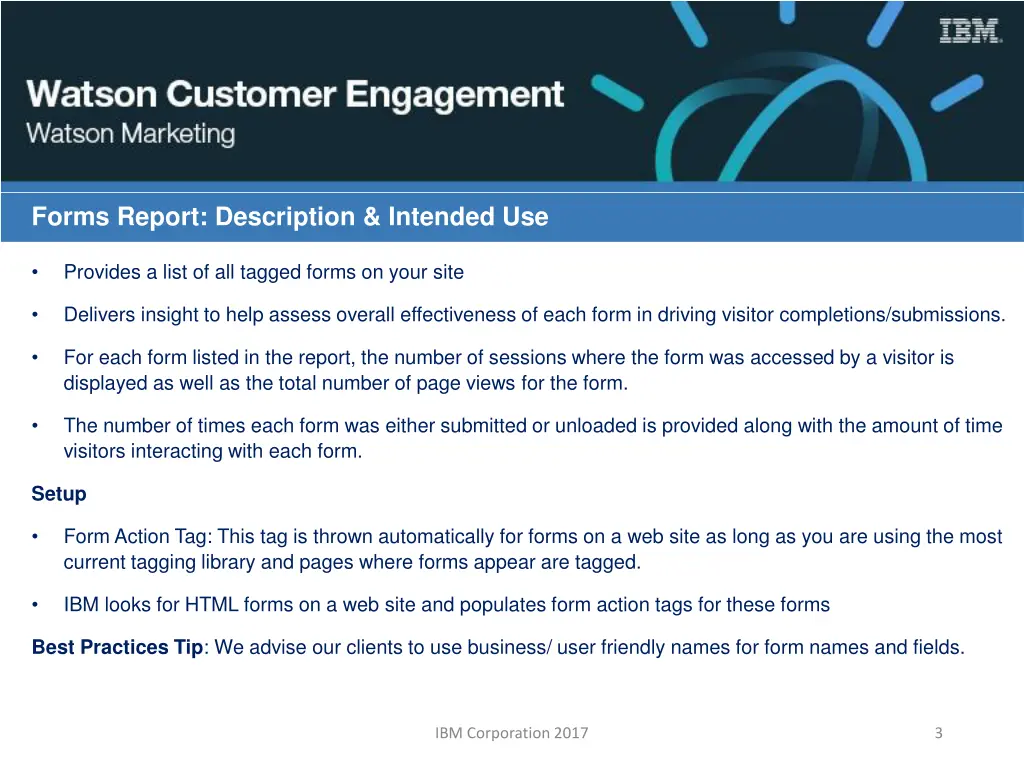 IBM

Watson Customer Engagement
Watson Marketing

Forms Report: Description & Intended Use

• Provides a list of all tagged forms on your site

• Delivers insight to help assess overall effectiveness of each form in driving visitor completions/submissions.

• For each form listed in the report, the number of sessions where the form was accessed by a visitor is displayed as well as the total number of page views for the form.

• The number of times each form was either submitted or unloaded is provided along with the amount of time visitors interacting with each form.

Setup

• Form Action Tag: This tag is thrown automatically for forms on a web site as long as you are using the most current tagging library and pages where forms appear are tagged.

• IBM looks for HTML forms on a web site and populates form action tags for these forms

Best Practices Tip: We advise our clients to use business/ user friendly names for form names and fields.

IBM Corporation 2017

3